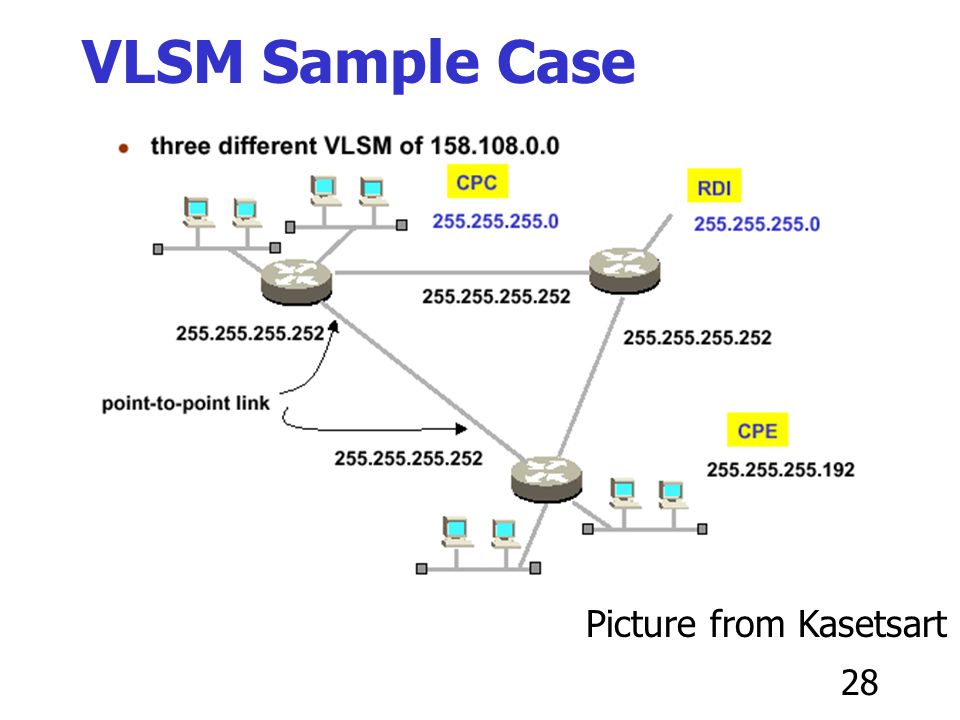 VLSM Sample Case

• three different VLSM of 158.108.0.0

CPC
255.255.255.0

RDI
255.255.255.0

255.255.255.252

255.255.255.252

255.255.255.252

point-to-point link

255.255.255.252

CPE
255.255.255.192

Picture from Kasetsart

28